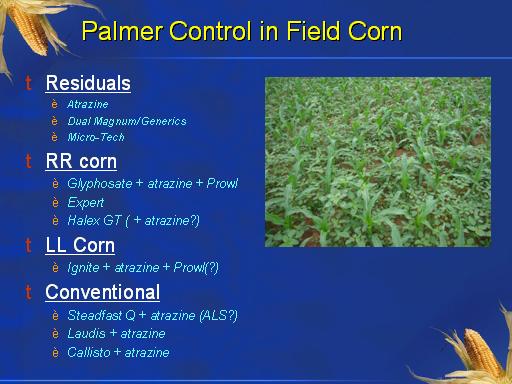 Palmer Control in Field Corn

t Residuals
è Atrazine
è Dual Magnum/Generics
è Micro-Tech

t RR corn
è Glyphosate + atrazine + Prowl
è Expert
è Halex GT ( + atrazine?)

t LL Corn
è Ignite + atrazine + Prowl(?)

t Conventional
è Steadfast Q + atrazine (ALS?)
è Laudis + atrazine
è Callisto + atrazine